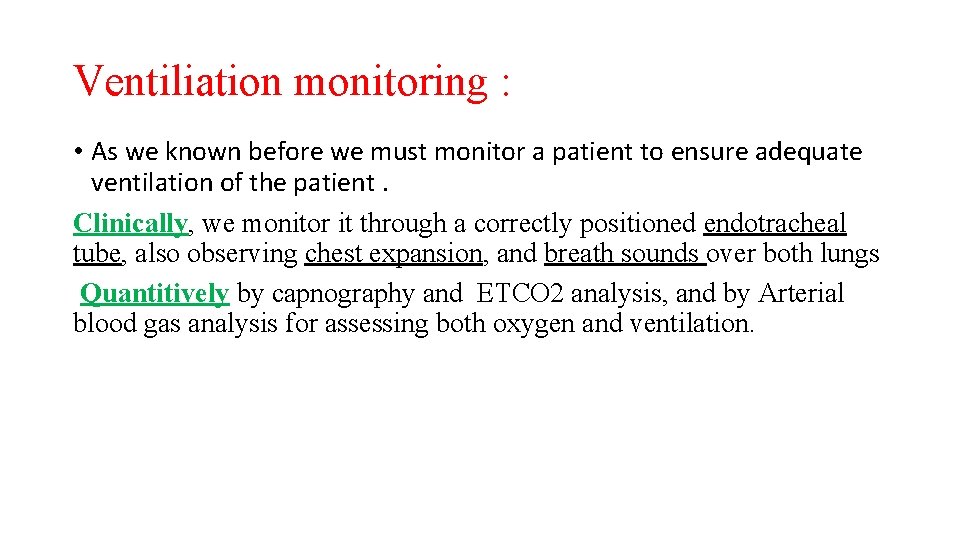 Ventiliation monitoring :

• As we known before we must monitor a patient to ensure adequate ventilation of the patient .

Clinically, we monitor it through a correctly positioned endotracheal tube, also observing chest expansion, and breath sounds over both lungs

Quantitively by capnography and ETCO2 analysis, and by Arterial blood gas analysis for assessing both oxygen and ventilation.